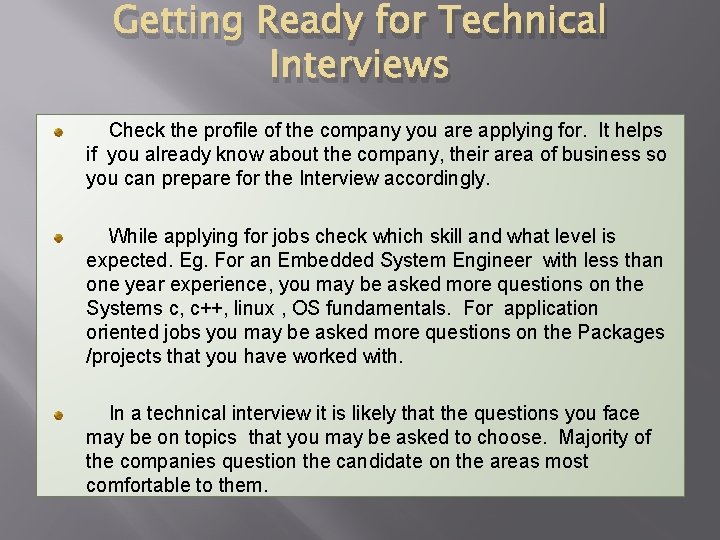 Getting Ready for Technical Interviews

Check the profile of the company you are applying for. It helps if you already know about the company, their area of business so you can prepare for the Interview accordingly.

While applying for jobs check which skill and what level is expected. Eg. For an Embedded System Engineer with less than one year experience, you may be asked more questions on the Systems c, c++, linux , OS fundamentals. For application oriented jobs you may be asked more questions on the Packages /projects that you have worked with.

In a technical interview it is likely that the questions you face may be on topics that you may be asked to choose. Majority of the companies question the candidate on the areas most comfortable to them.